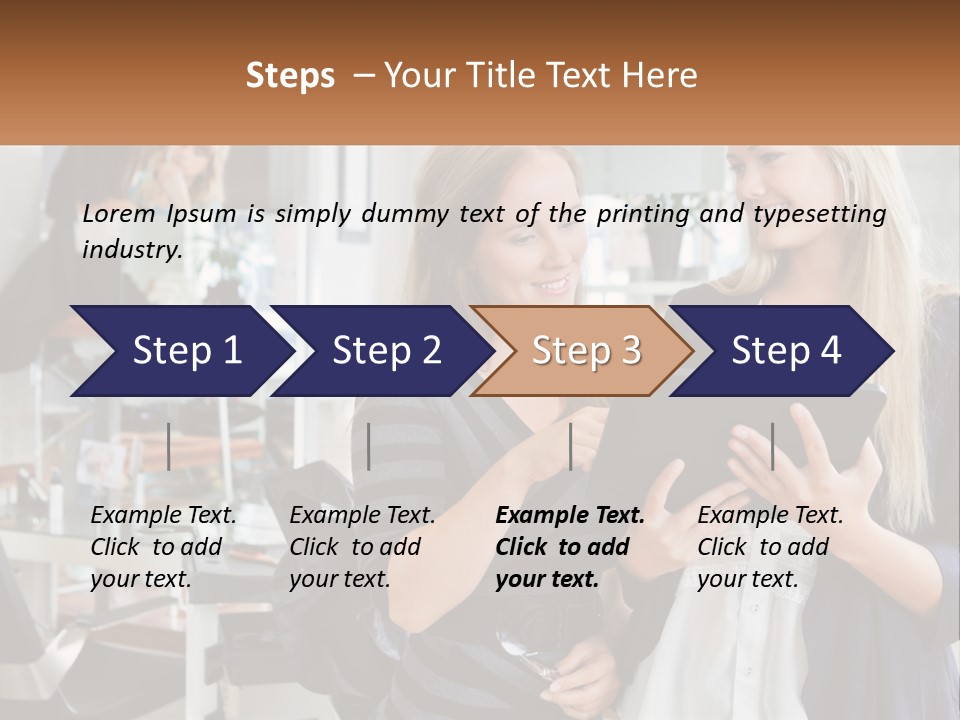 Steps – Your Title Text Here

Lorem Ipsum is simply dummy text of the printing and typesetting industry.

Step 1

Step 2

Step 3

Step 4

Example Text. Click to add your text.

Example Text. Click to add your text.

Example Text. Click to add your text.

Example Text. Click to add your text.